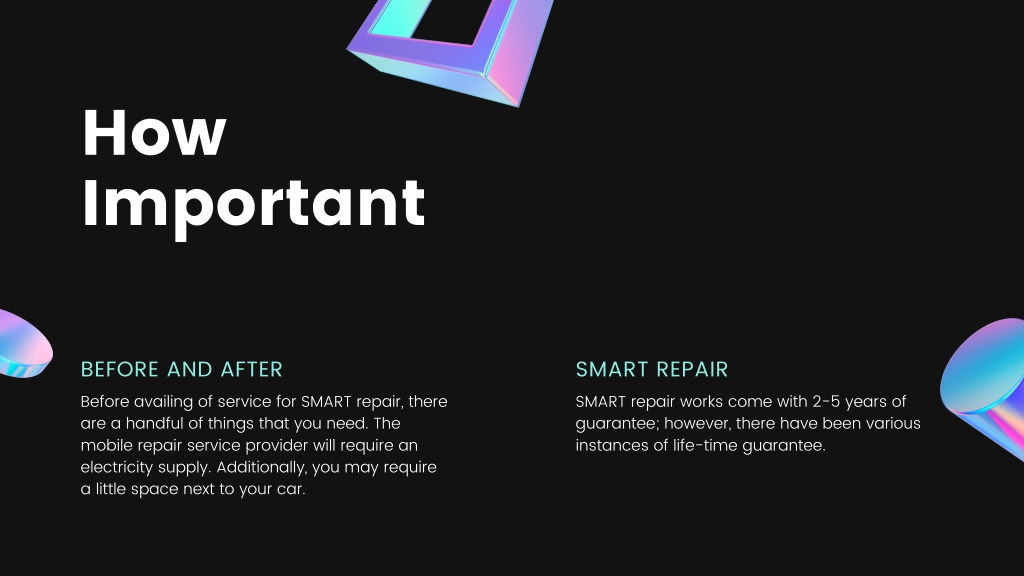 How Important

BEFORE AND AFTER

Before availing of service for SMART repair, there are a handful of things that you need. The mobile repair service provider will require an electricity supply. Additionally, you may require a little space next to your car.

SMART REPAIR

SMART repair works come with 2-5 years of guarantee; however, there have been various instances of life-time guarantee.